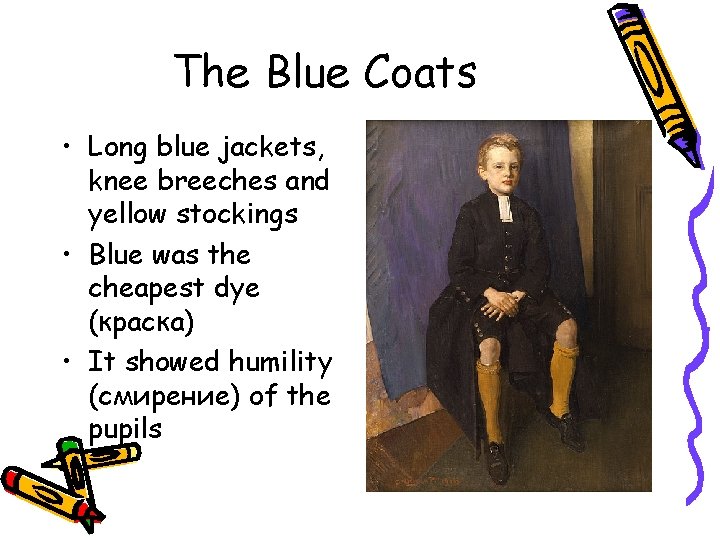 The Blue Coats

• Long blue jackets, knee breeches and yellow stockings
• Blue was the cheapest dye (краска)
• It showed humility (смирение) of the pupils